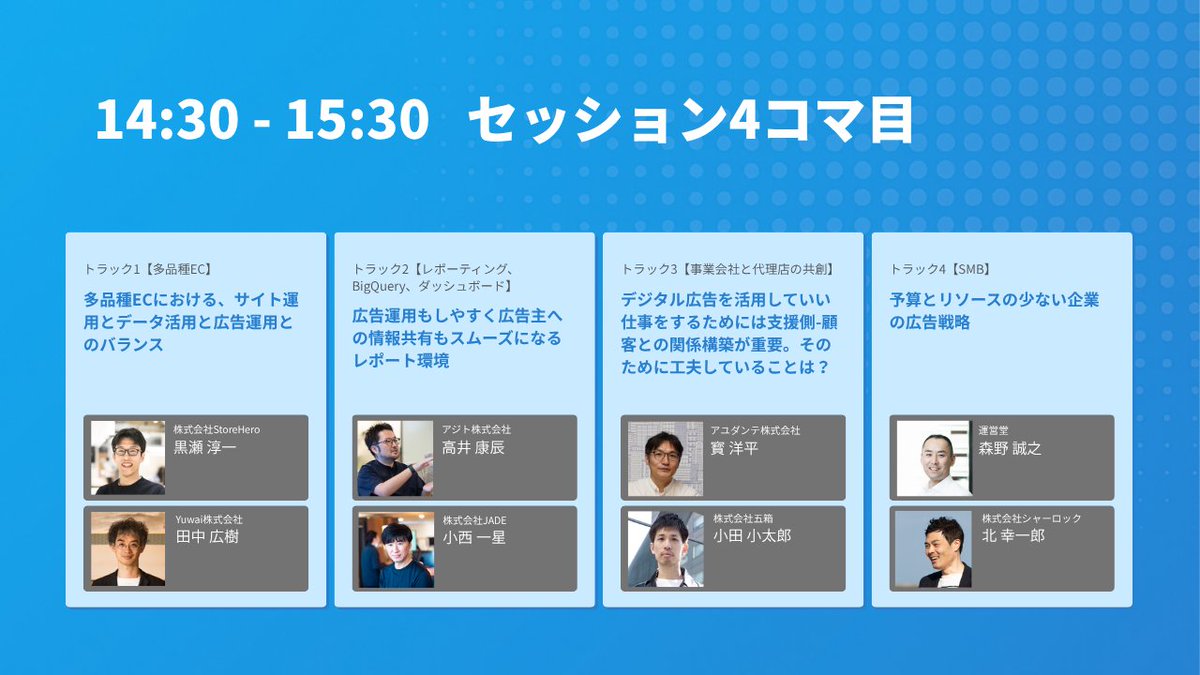 14:30 - 15:30　セッション4コマ目

トラック1【多品種EC】

多品種ECにおける、サイト運用とデータ活用と広告運用とのバランス

株式会社StoreHero
黒瀬 淳一

Yuwai株式会社
田中 広樹

トラック2【レポーティング、BigQuery、ダッシュボード】

広告運用もしやすく広告主への情報共有もスムーズになるレポート環境

アジト株式会社
高井 康辰

株式会社JADE
小西 一星

トラック3【事業会社と代理店の共創】

デジタル広告を活用していい仕事をするためには支援側-顧客との関係構築が重要。そのために工夫していることは？

アユダンテ株式会社
寳 洋平

株式会社五箱
小田 小太郎

トラック4【SMB】

予算とリソースの少ない企業の広告戦略

運営堂
森野 誠之

株式会社シャーロック
北 幸一郎